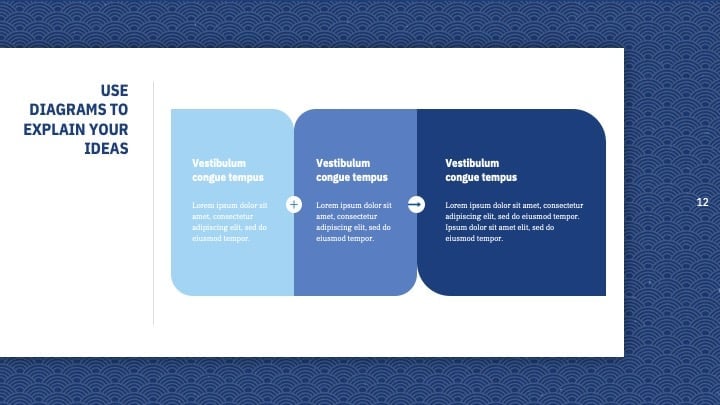 USE DIAGRAMS TO EXPLAIN YOUR IDEAS

Vestibulum congue tempus

Lorem ipsum dolor sit amet, consectetur adipiscing elit, sed do eiusmod tempor.

+

Vestibulum congue tempus

Lorem ipsum dolor sit amet, consectetur adipiscing elit, sed do eiusmod tempor.

Vestibulum congue tempus

Lorem ipsum dolor sit amet, consectetur adipiscing elit, sed do eiusmod tempor. Ipsum dolor sit amet elit, sed do eiusmod tempor.

12